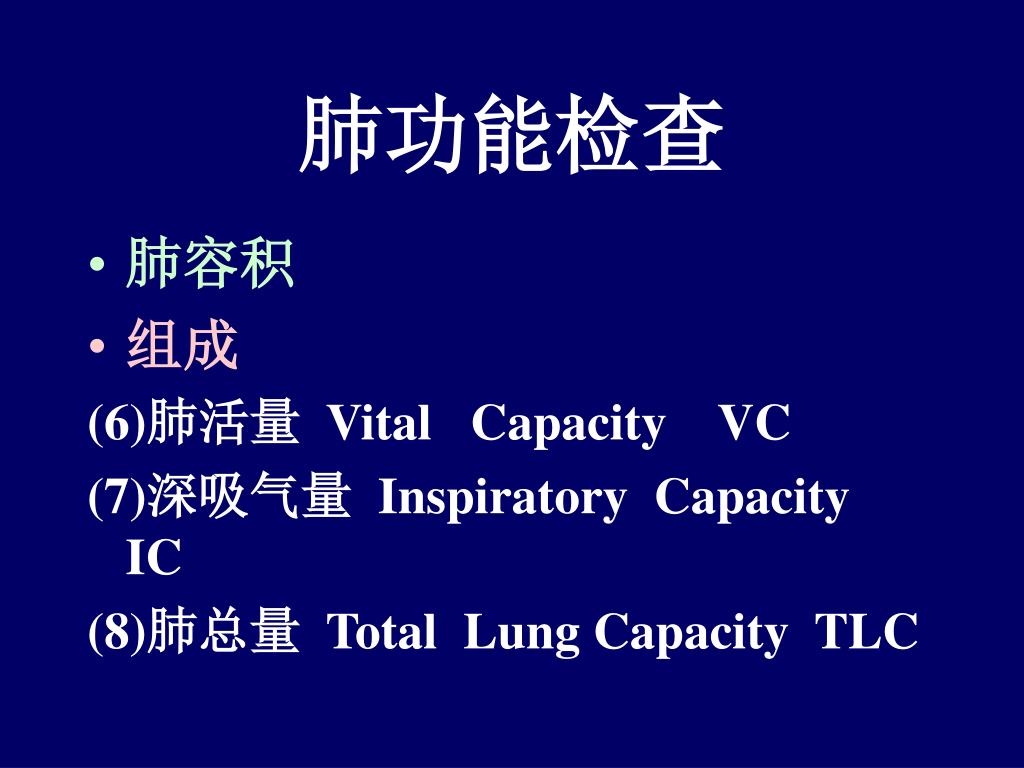 肺功能检查

• 肺容积
• 组成

(6)肺活量 Vital Capacity VC

(7)深吸气量 Inspiratory Capacity IC

(8)肺总量 Total Lung Capacity TLC